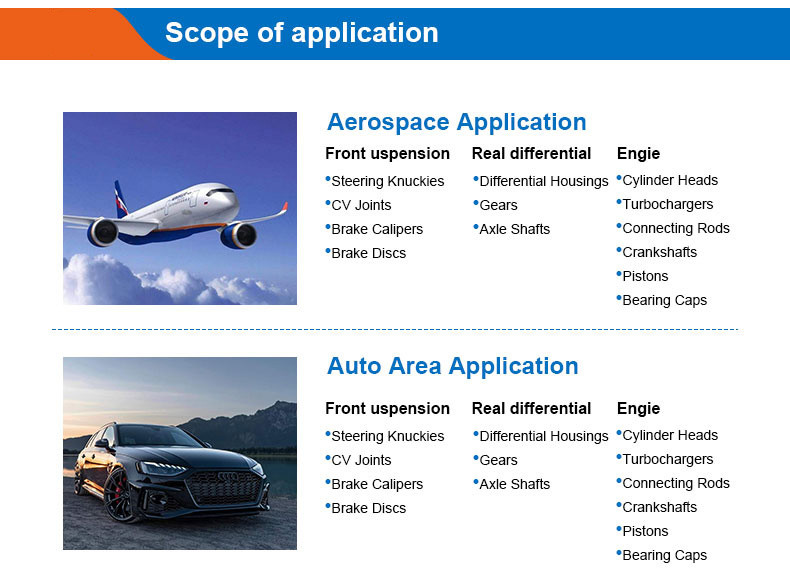 Scope of application

Aerospace Application

Front uspension
•Steering Knuckies
•CV Joints
•Brake Calipers
•Brake Discs

Real differential
•Differential Housings
•Gears
•Axle Shafts

Engie
•Cylinder Heads
•Turbochargers
•Connecting Rods
•Crankshafts
•Pistons
•Bearing Caps

Auto Area Application

Front uspension
•Steering Knuckies
•CV Joints
•Brake Calipers
•Brake Discs

Real differential
•Differential Housings
•Gears
•Axle Shafts

Engie
•Cylinder Heads
•Turbochargers
•Connecting Rods
•Crankshafts
•Pistons
•Bearing Caps